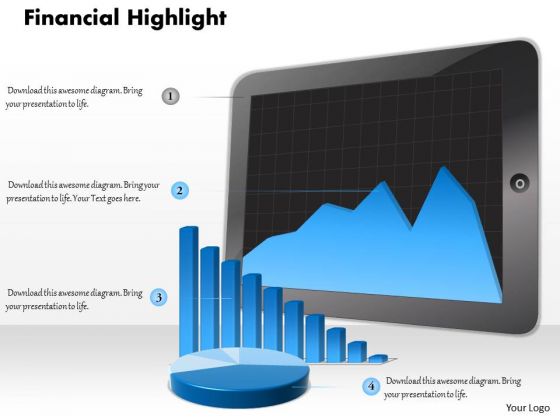 Financial Highlight

Download this awesome diagram. Bring your presentation to life.

1

Download this awesome diagram. Bring your presentation to life. Your Text goes here.

2

Download this awesome diagram. Bring your presentation to life.

3

4

Download this awesome diagram. Bring your presentation to life.

Your Logo